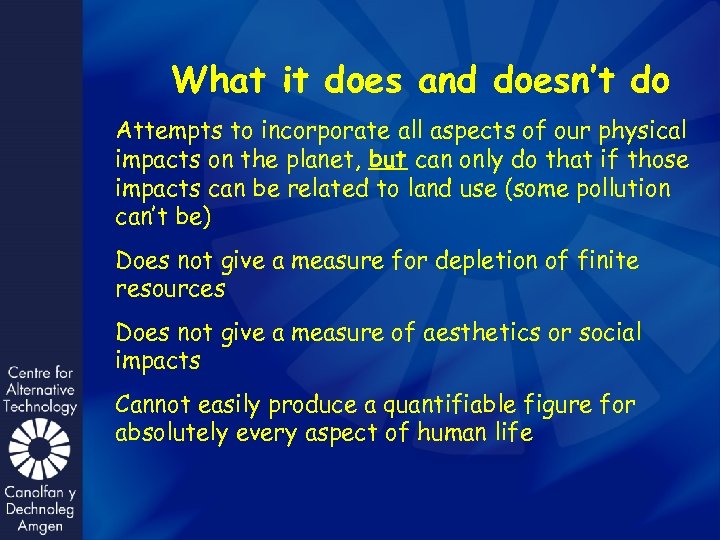 What it does and doesn't do

Attempts to incorporate all aspects of our physical impacts on the planet, but can only do that if those impacts can be related to land use (some pollution can't be)

Does not give a measure for depletion of finite resources

Does not give a measure of aesthetics or social impacts

Cannot easily produce a quantifiable figure for absolutely every aspect of human life

Centre for Alternative Technology

Canolfan y Dechnoleg Amgen